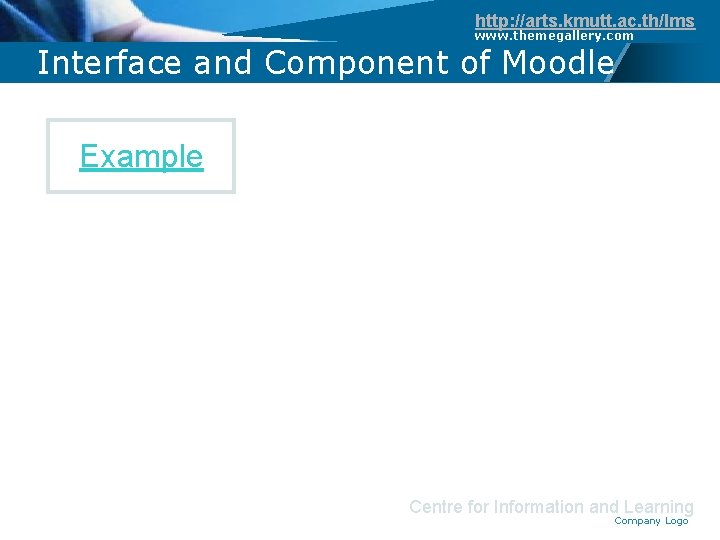 http://arts.kmutt.ac.th/lms
www.themegallery.com
Interface and Component of Moodle

Example

Centre for Information and Learning
Company Logo